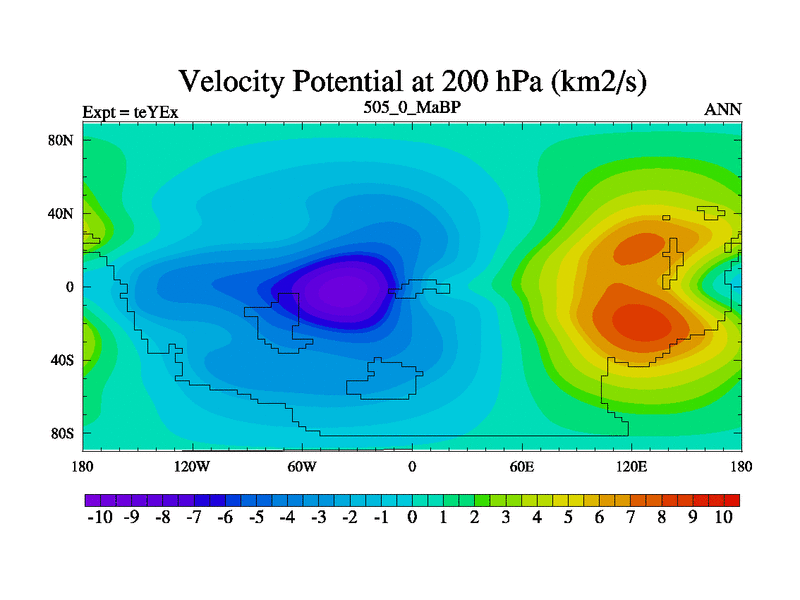 Velocity Potential at 200 hPa (km2/s)
Expt = teYEx
505_0_MaBP
ANN

80N
40N
0
40S
80S

180 120W 60W 0 60E 120E 180

-10 -9 -8 -7 -6 -5 -4 -3 -2 -1 0 1 2 3 4 5 6 7 8 9 10